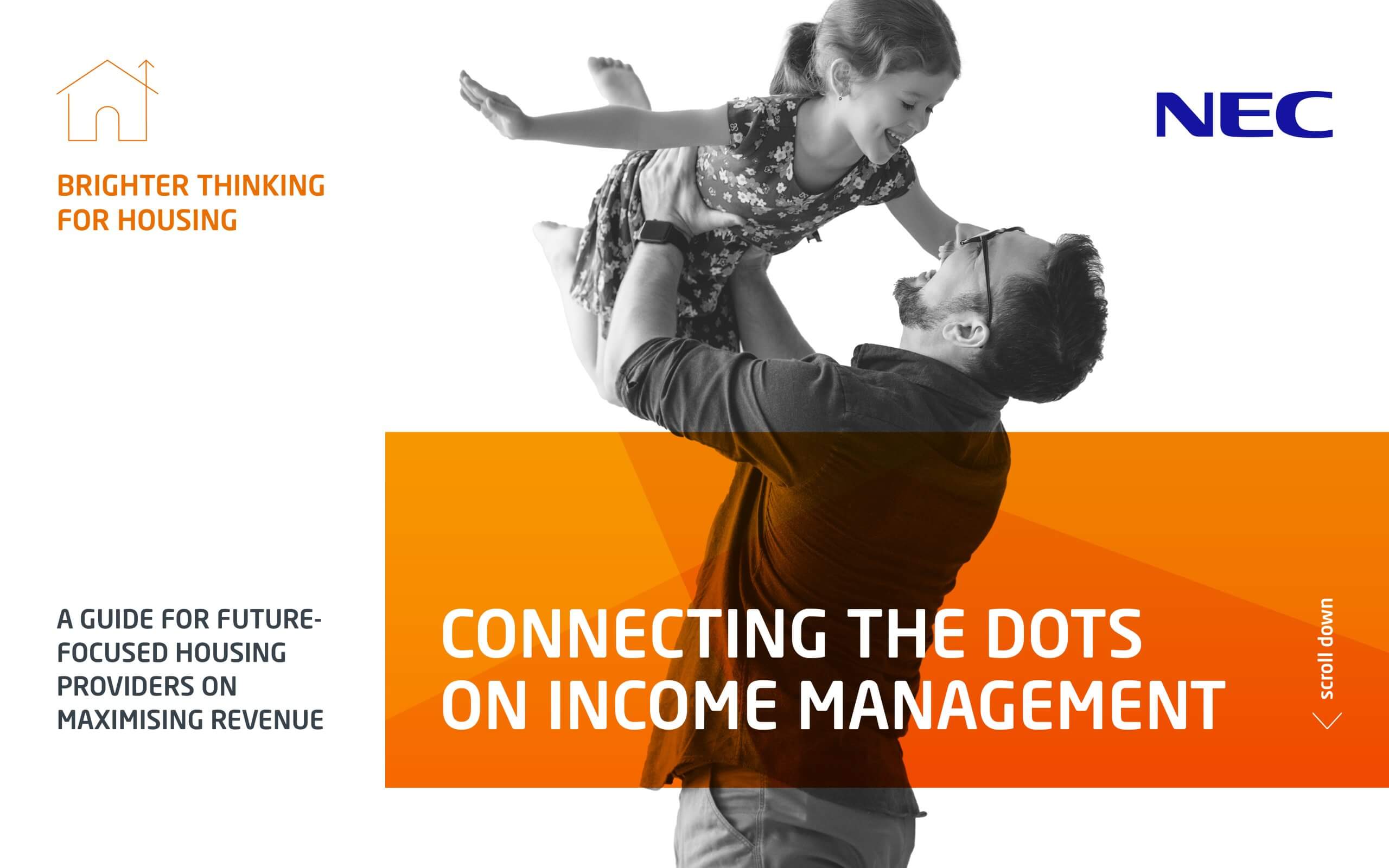 BRIGHTER THINKING FOR HOUSING

NEC

A GUIDE FOR FUTURE-FOCUSED HOUSING PROVIDERS ON MAXIMISING REVENUE

CONNECTING THE DOTS ON INCOME MANAGEMENT

scroll down